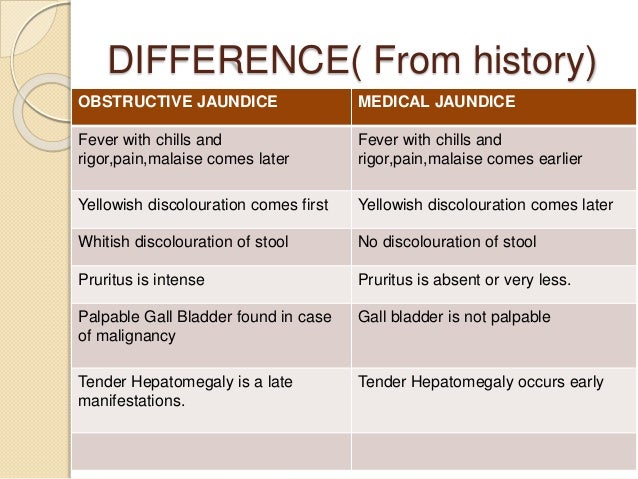 DIFFERENCE( From history)

| OBSTRUCTIVE JAUNDICE | MEDICAL JAUNDICE |
|---|---|
| Fever with chills and rigor,pain,malaise comes later | Fever with chills and rigor,pain,malaise comes earlier |
| Yellowish discolouration comes first | Yellowish discolouration comes later |
| Whitish discolouration of stool | No discolouration of stool |
| Pruritus is intense | Pruritus is absent or very less. |
| Palpable Gall Bladder found in case of malignancy | Gall bladder is not palpable |
| Tender Hepatomegaly is a late manifestations. | Tender Hepatomegaly occurs early |
| | |